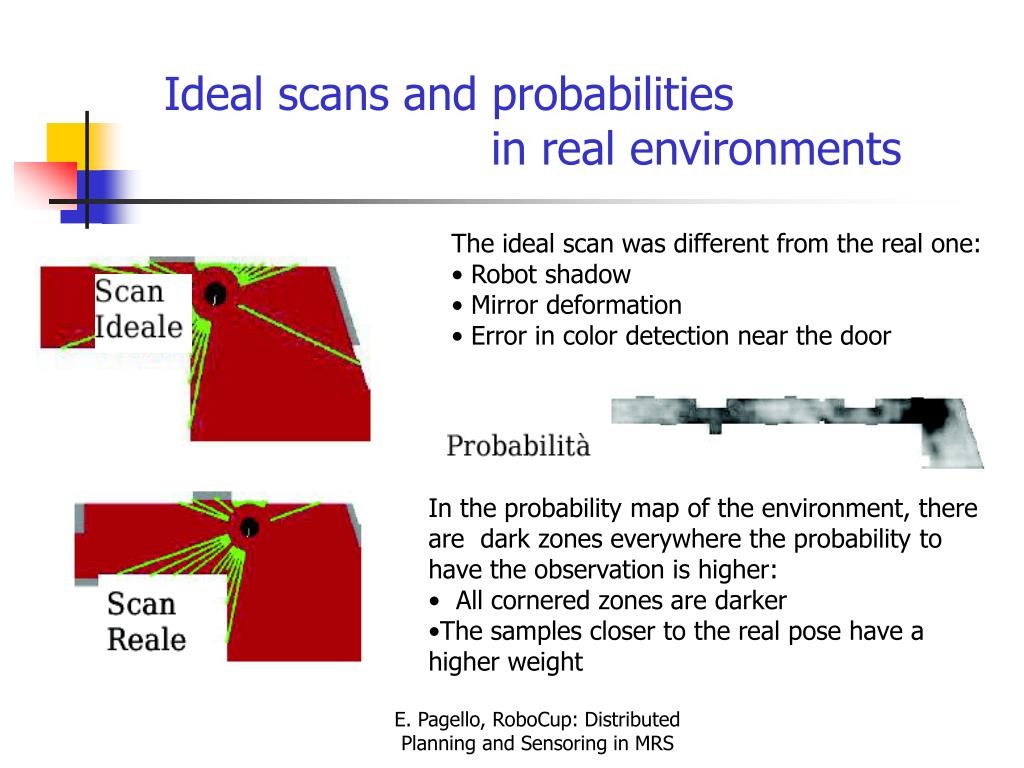 Ideal scans and probabilities in real environments

Scan Ideale

The ideal scan was different from the real one:
• Robot shadow
• Mirror deformation
• Error in color detection near the door

Probabilità

Scan Reale

In the probability map of the environment, there are dark zones everywhere the probability to have the observation is higher:
• All cornered zones are darker
•The samples closer to the real pose have a higher weight

E. Pagello, RoboCup: Distributed Planning and Sensoring in MRS